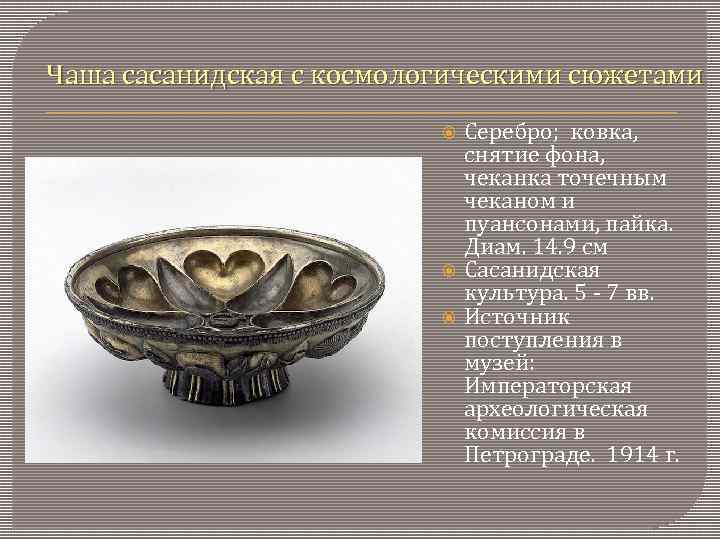 Чаша сасанидская с космологическими сюжетами

Серебро; ковка, снятие фона, чеканка точечным чеканом и пуансонами, пайка. Диам. 14.9 см

Сасанидская культура. 5 - 7 вв.

Источник поступления в музей: Императорская археологическая комиссия в Петрограде. 1914 г.